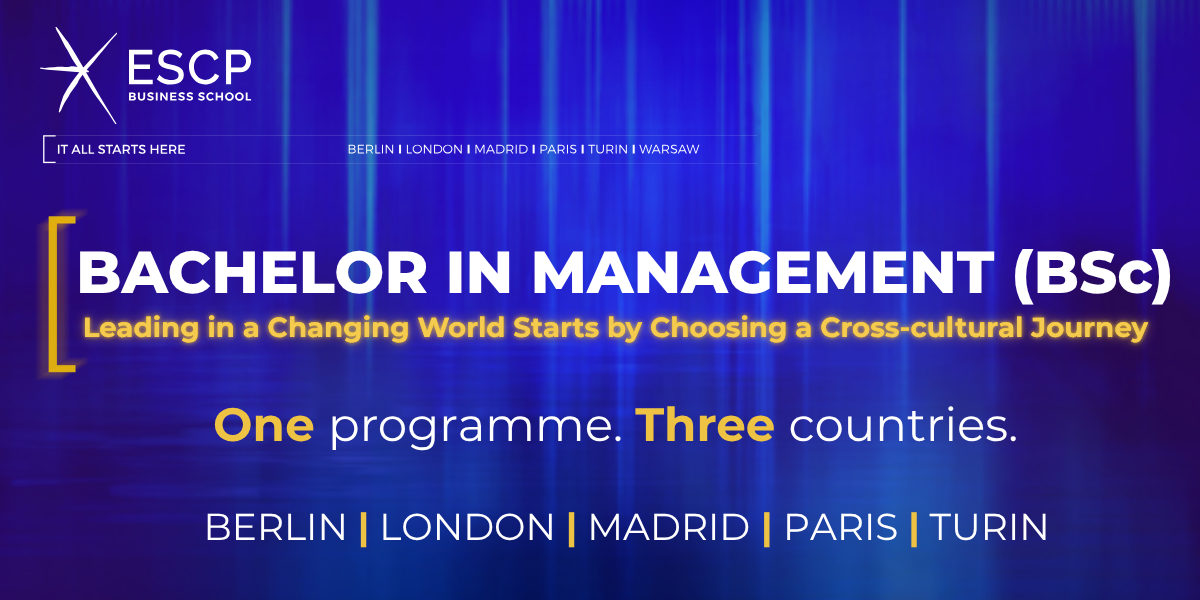 ESCP
BUSINESS SCHOOL

IT ALL STARTS HERE

BERLIN I LONDON I MADRID I PARIS I TURIN I WARSAW

BACHELOR IN MANAGEMENT (BSc)

Leading in a Changing World Starts by Choosing a Cross-cultural Journey

One programme. Three countries.

BERLIN | LONDON | MADRID | PARIS | TURIN